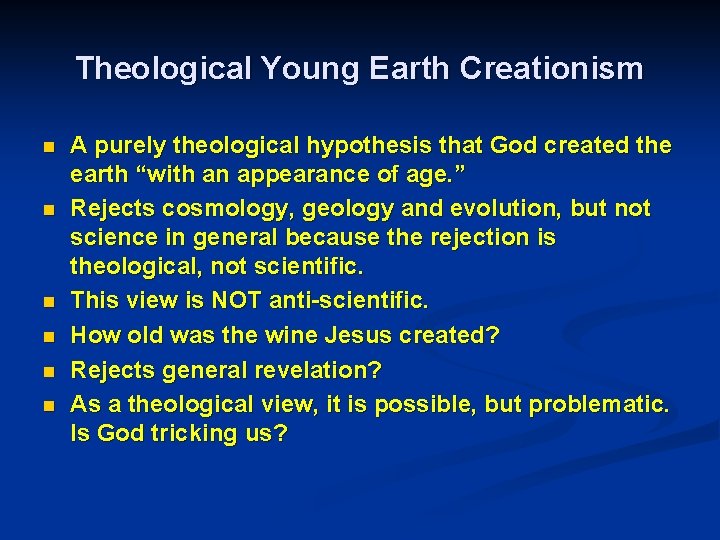 Theological Young Earth Creationism

- A purely theological hypothesis that God created the earth “with an appearance of age.”
- Rejects cosmology, geology and evolution, but not science in general because the rejection is theological, not scientific.
- This view is NOT anti-scientific.
- How old was the wine Jesus created?
- Rejects general revelation?
- As a theological view, it is possible, but problematic. Is God tricking us?